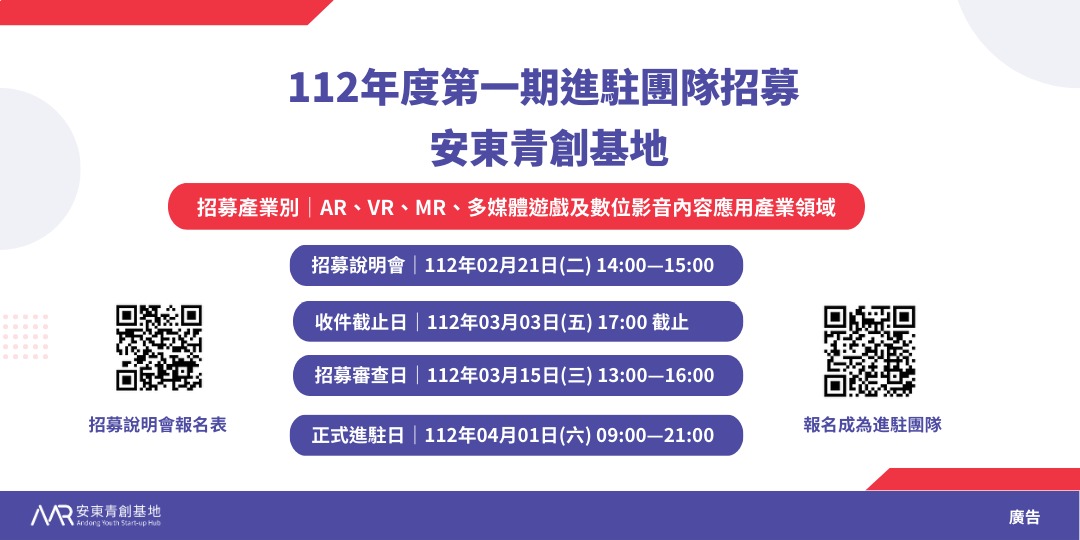 112年度第一期進駐團隊招募
安東青創基地

招募產業別｜AR、VR、MR、多媒體遊戲及數位影音內容應用產業領域

招募說明會｜112年02月21日(二) 14:00—15:00

收件截止日｜112年03月03日(五) 17:00 截止

招募審查日｜112年03月15日(三) 13:00—16:00

正式進駐日｜112年04月01日(六) 09:00—21:00

招募說明會報名表

報名成為進駐團隊

安東青創基地
Andong Youth Start-up Hub

廣告